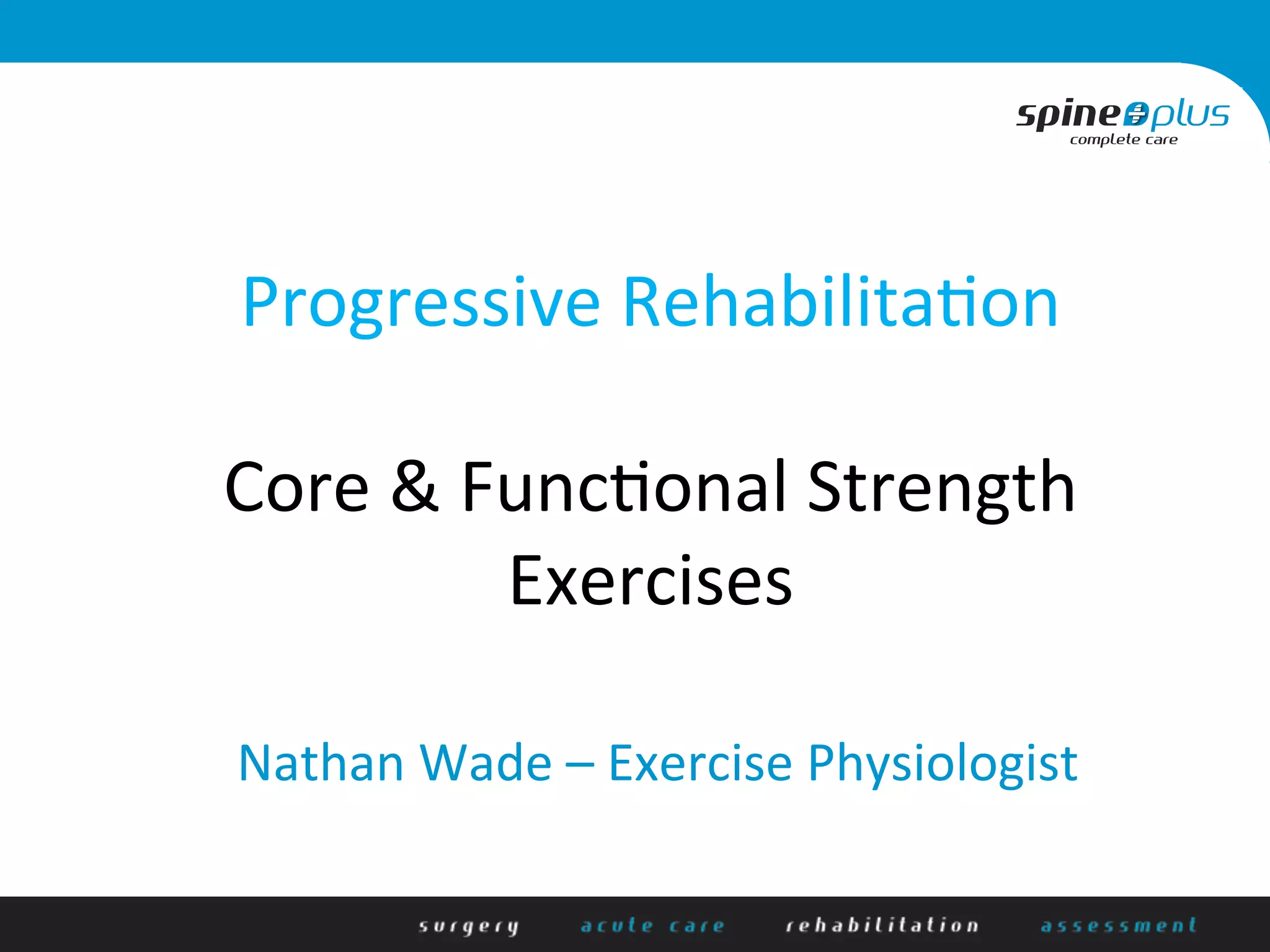 spine plus
complete care

Progressive Rehabilitation

Core & Functional Strength Exercises

Nathan Wade – Exercise Physiologist

surgery acute care rehabilitation assessment